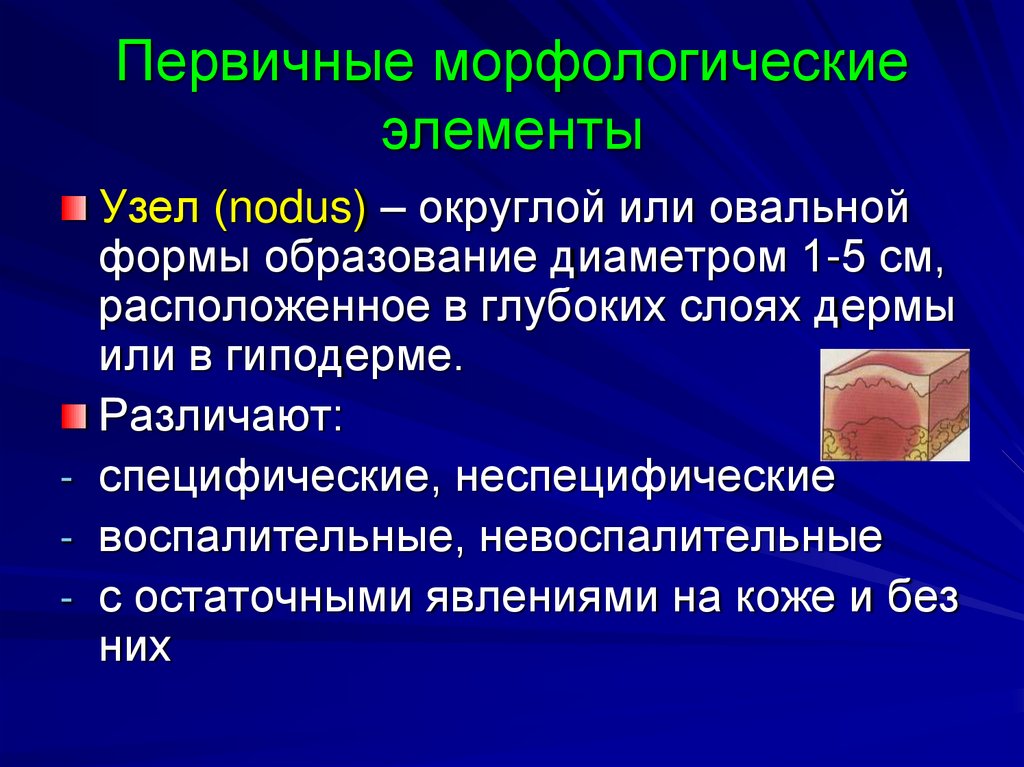 Первичные морфологические элементы

Узел (nodus) – округлой или овальной формы образование диаметром 1-5 см, расположенное в глубоких слоях дермы или в гиподерме.

Различают:

- специфические, неспецифические
- воспалительные, невоспалительные
- с остаточными явлениями на коже и без них